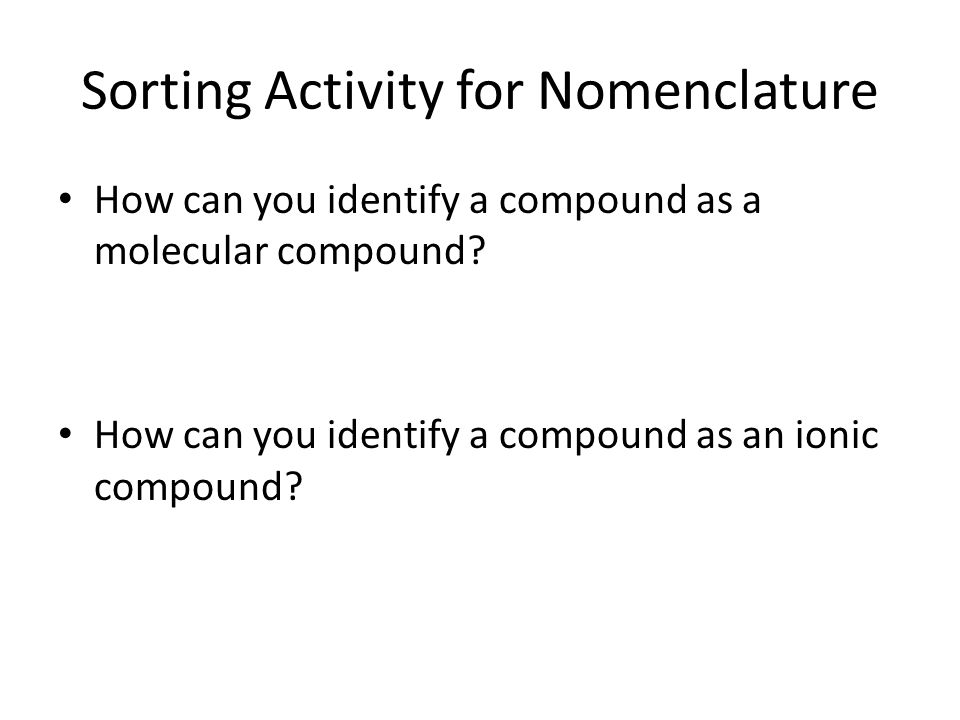 Sorting Activity for Nomenclature

• How can you identify a compound as a molecular compound?

• How can you identify a compound as an ionic compound?